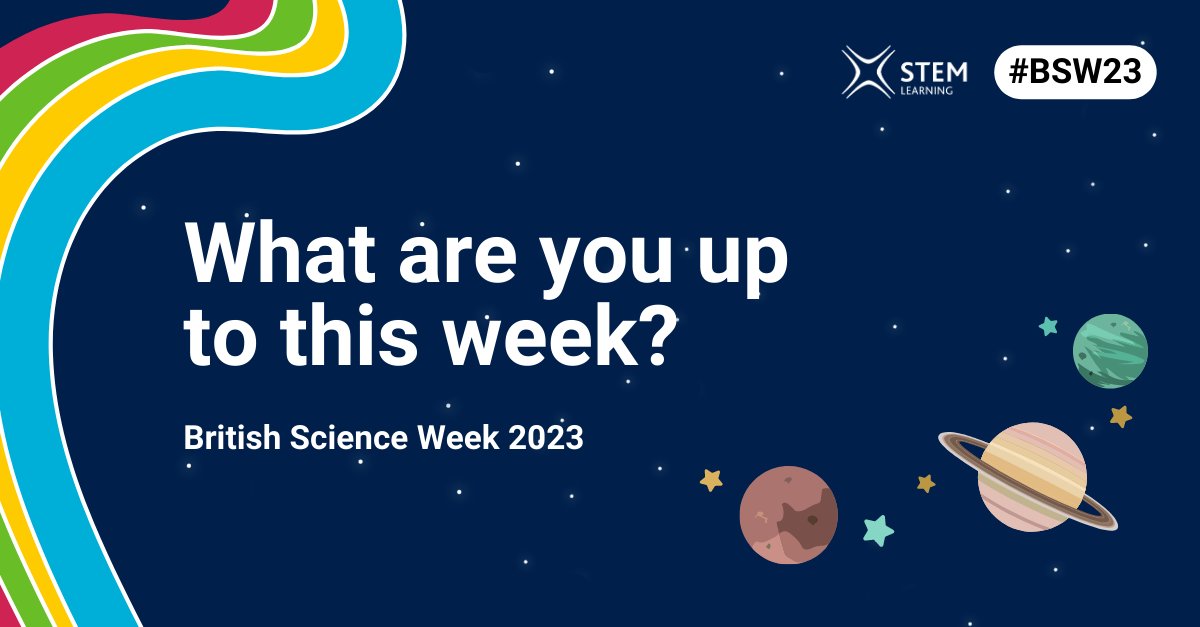 STEM LEARNING

#BSW23

What are you up to this week?

British Science Week 2023